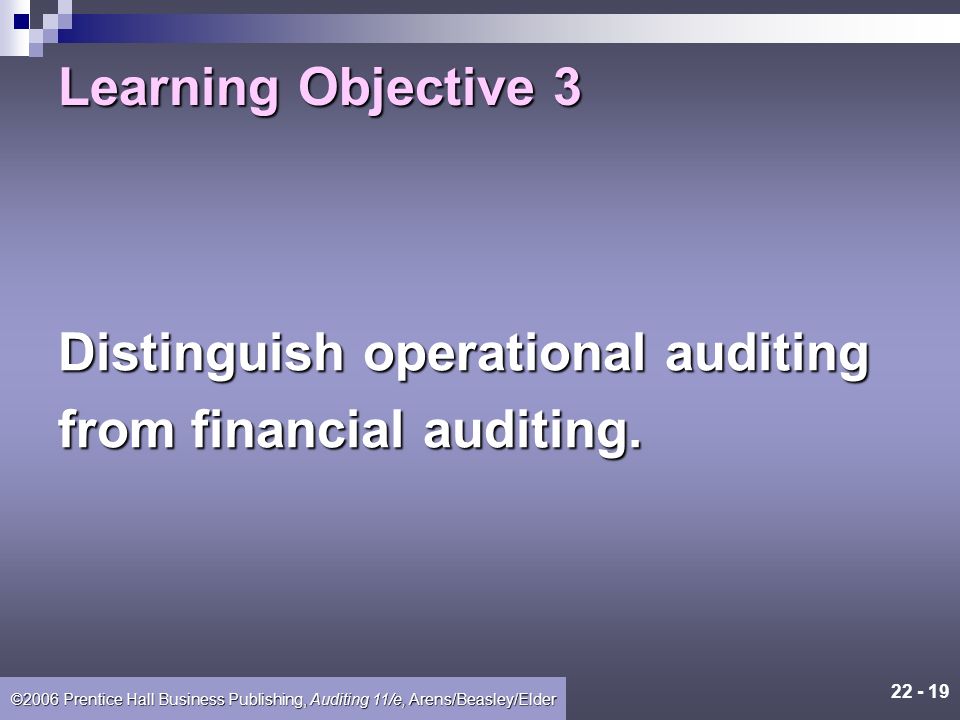 Learning Objective 3

Distinguish operational auditing from financial auditing.

©2006 Prentice Hall Business Publishing, Auditing 11/e, Arens/Beasley/Elder

22 - 19